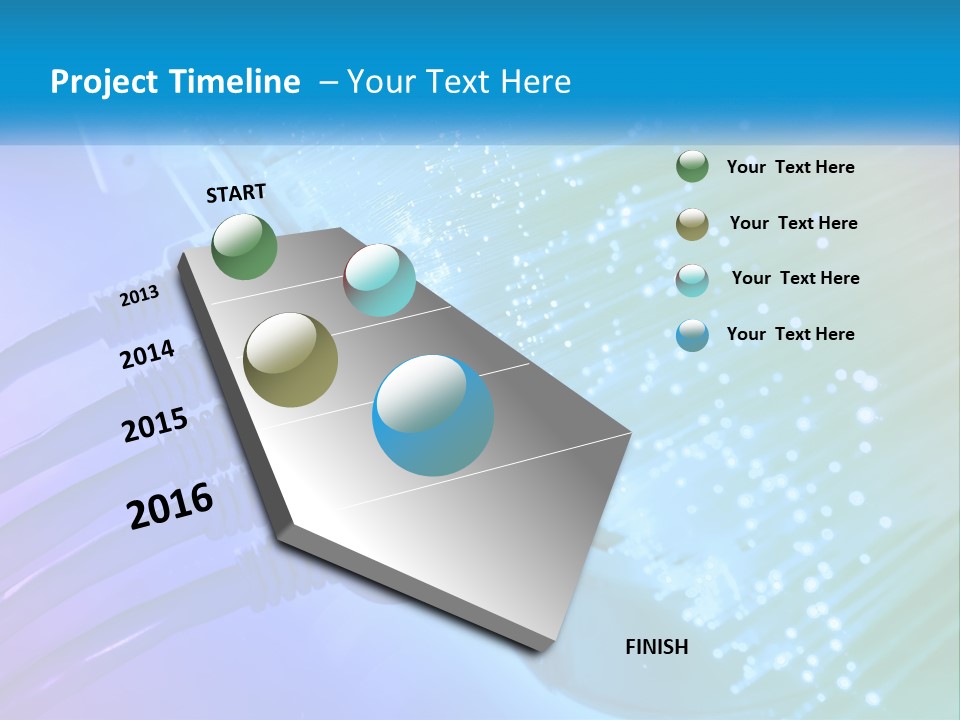 Project Timeline – Your Text Here

START

2013

2014

2015

2016

FINISH

Your Text Here

Your Text Here

Your Text Here

Your Text Here